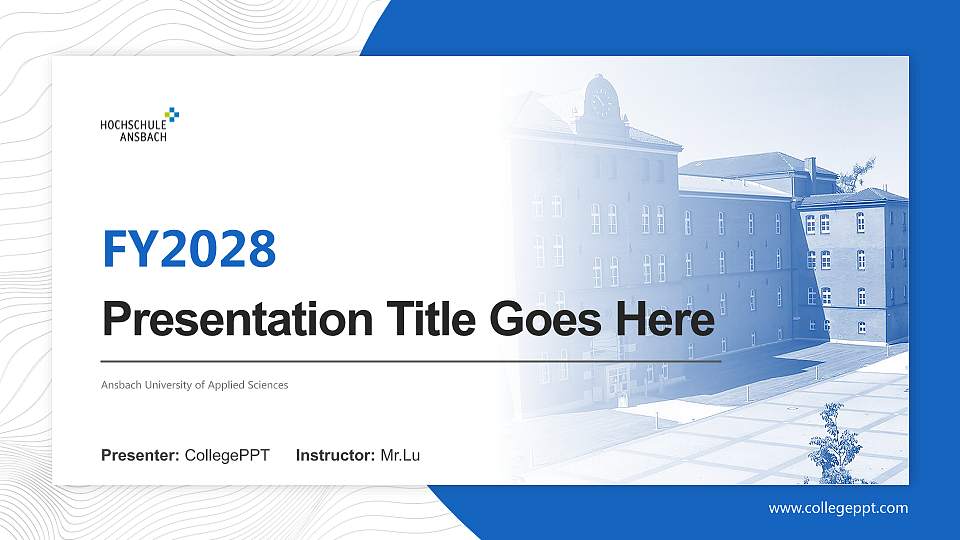 HOCHSCHULE ANSBACH

FY2028

Presentation Title Goes Here

Ansbach University of Applied Sciences

Presenter: CollegePPT Instructor: Mr.Lu

www.collegeppt.com